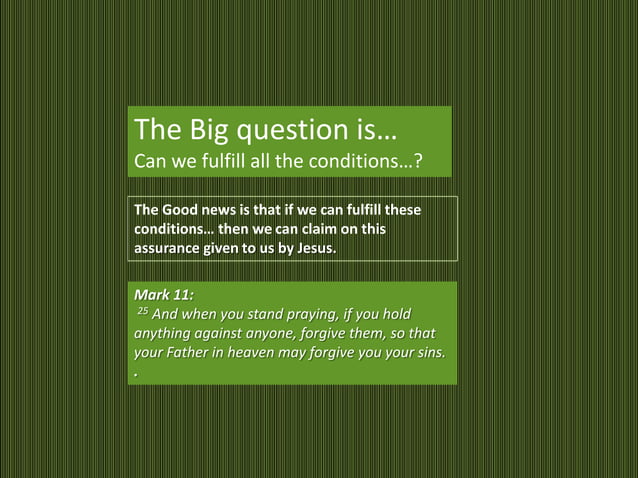 The Big question is…
Can we fulfill all the conditions…?

The Good news is that if we can fulfill these conditions… then we can claim on this assurance given to us by Jesus.

Mark 11:
$^{25}$ And when you stand praying, if you hold anything against anyone, forgive them, so that your Father in heaven may forgive you your sins.
.